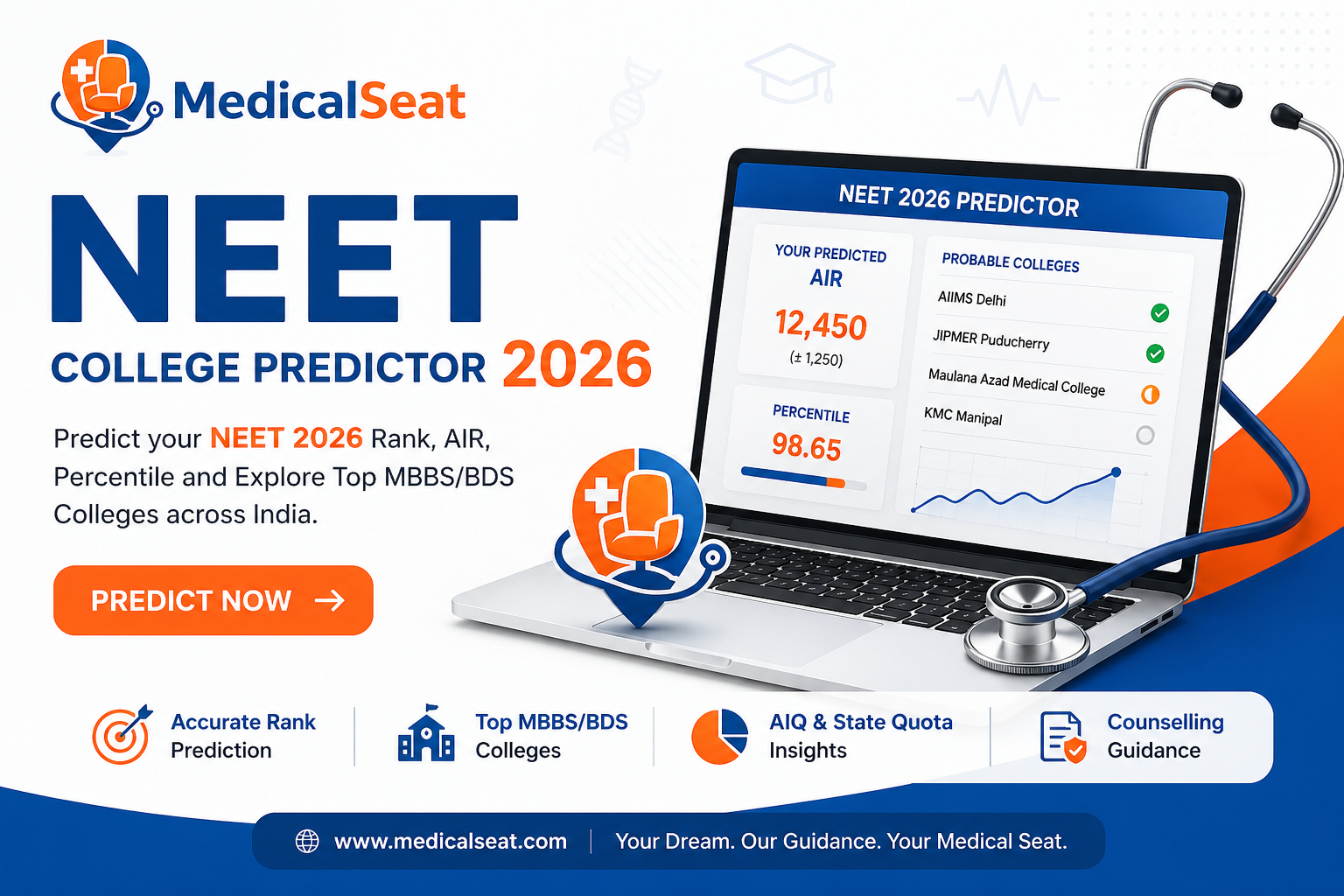 MedicalSeat

NEET

COLLEGE PREDICTOR 2026

Predict your NEET 2026 Rank, AIR, Percentile and Explore Top MBBS/BDS Colleges across India.

PREDICT NOW →

NEET 2026 PREDICTOR

YOUR PREDICTED AIR

12,450

(± 1,250)

PERCENTILE

98.65

PROBABLE COLLEGES

AIIMS Delhi

JIPMER Puducherry

Maulana Azad Medical College

KMC Manipal

Accurate Rank Prediction

Top MBBS/BDS Colleges

AIQ & State Quota Insights

Counselling Guidance

www.medicalseat.com | Your Dream. Our Guidance. Your Medical Seat.